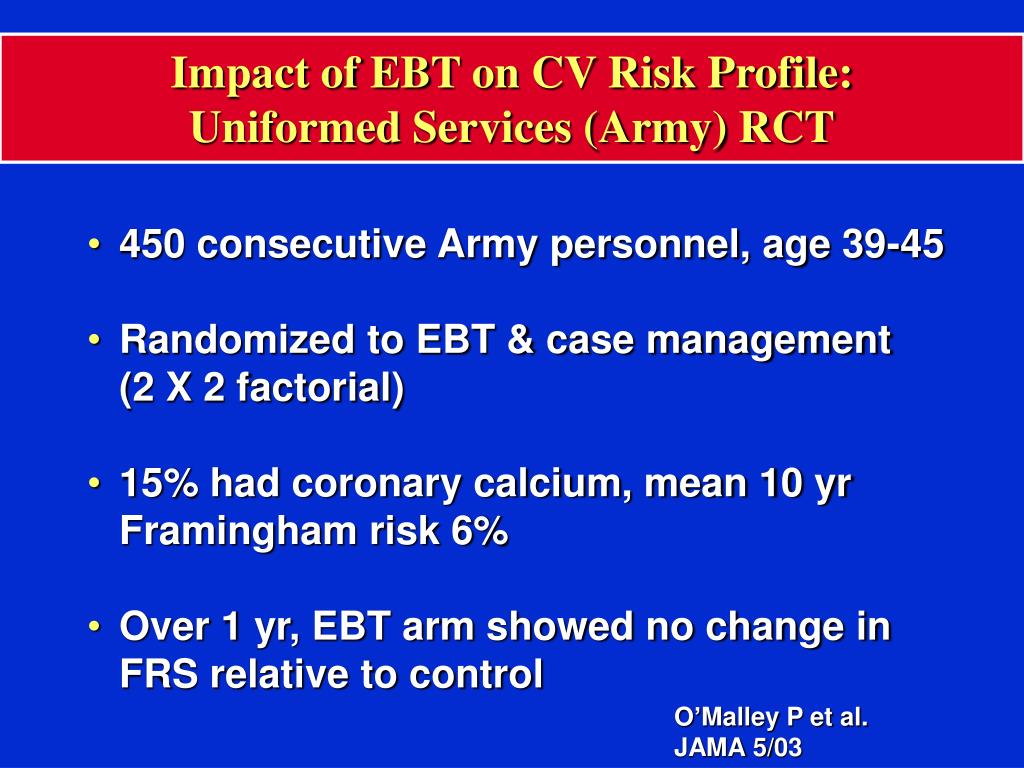 Impact of EBT on CV Risk Profile: Uniformed Services (Army) RCT

• 450 consecutive Army personnel, age 39-45

• Randomized to EBT & case management (2 X 2 factorial)

• 15% had coronary calcium, mean 10 yr Framingham risk 6%

• Over 1 yr, EBT arm showed no change in FRS relative to control

O'Malley P et al.
JAMA 5/03